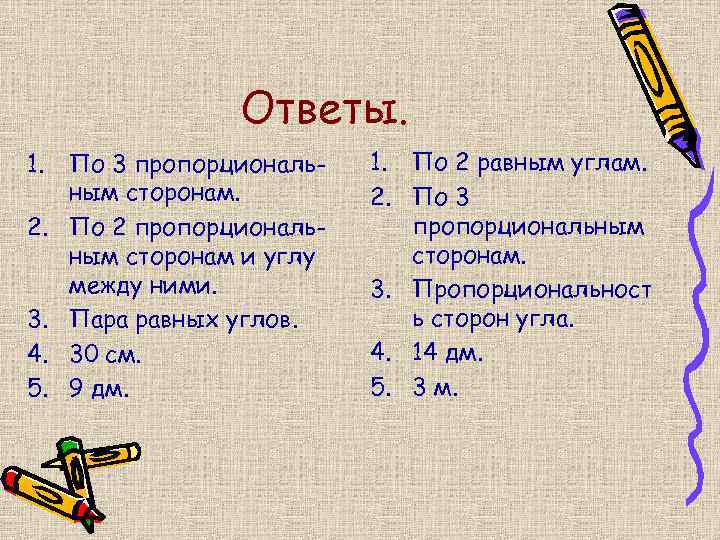 Ответы.

1. По 3 пропорциональным сторонам.
2. По 2 пропорциональным сторонам и углу между ними.
3. Пара равных углов.
4. 30 см.
5. 9 дм.

1. По 2 равным углам.
2. По 3 пропорциональным сторонам.
3. Пропорциональность сторон угла.
4. 14 дм.
5. 3 м.